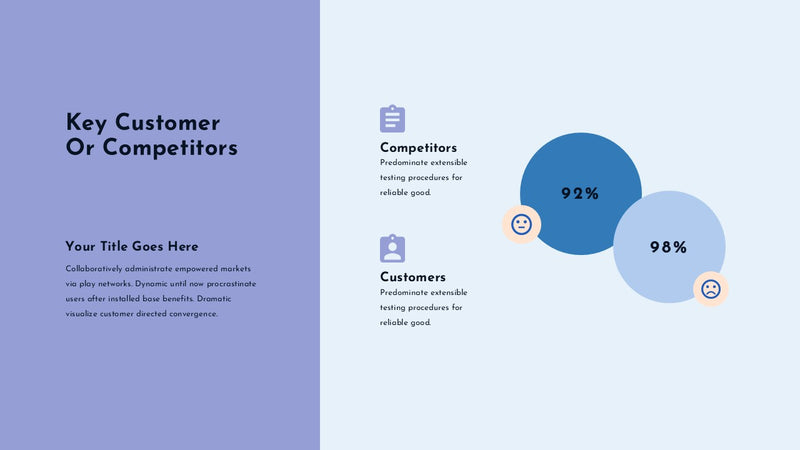 Key Customer
Or Competitors

Your Title Goes Here

Collaboratively administrate empowered markets via play networks. Dynamic until now procrastinate users after installed base benefits. Dramatic visualize customer directed convergence.

Competitors

Predominate extensible testing procedures for reliable good.

Customers

Predominate extensible testing procedures for reliable good.

92%

98%